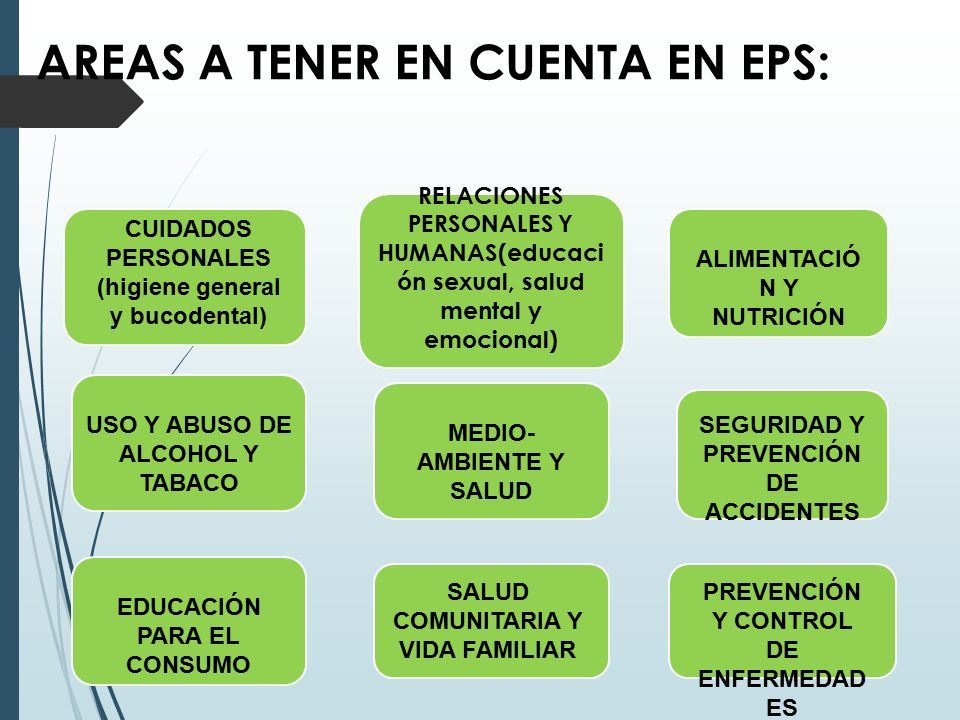 AREAS A TENER EN CUENTA EN EPS:

CUIDADOS PERSONALES (higiene general y bucodental)

RELACIONES PERSONALES Y HUMANAS(educación sexual, salud mental y emocional)

ALIMENTACIÓN Y NUTRICIÓN

USO Y ABUSO DE ALCOHOL Y TABACO

MEDIO-AMBIENTE Y SALUD

SEGURIDAD Y PREVENCIÓN DE ACCIDENTES

EDUCACIÓN PARA EL CONSUMO

SALUD COMUNITARIA Y VIDA FAMILIAR

PREVENCIÓN Y CONTROL DE ENFERMEDADES